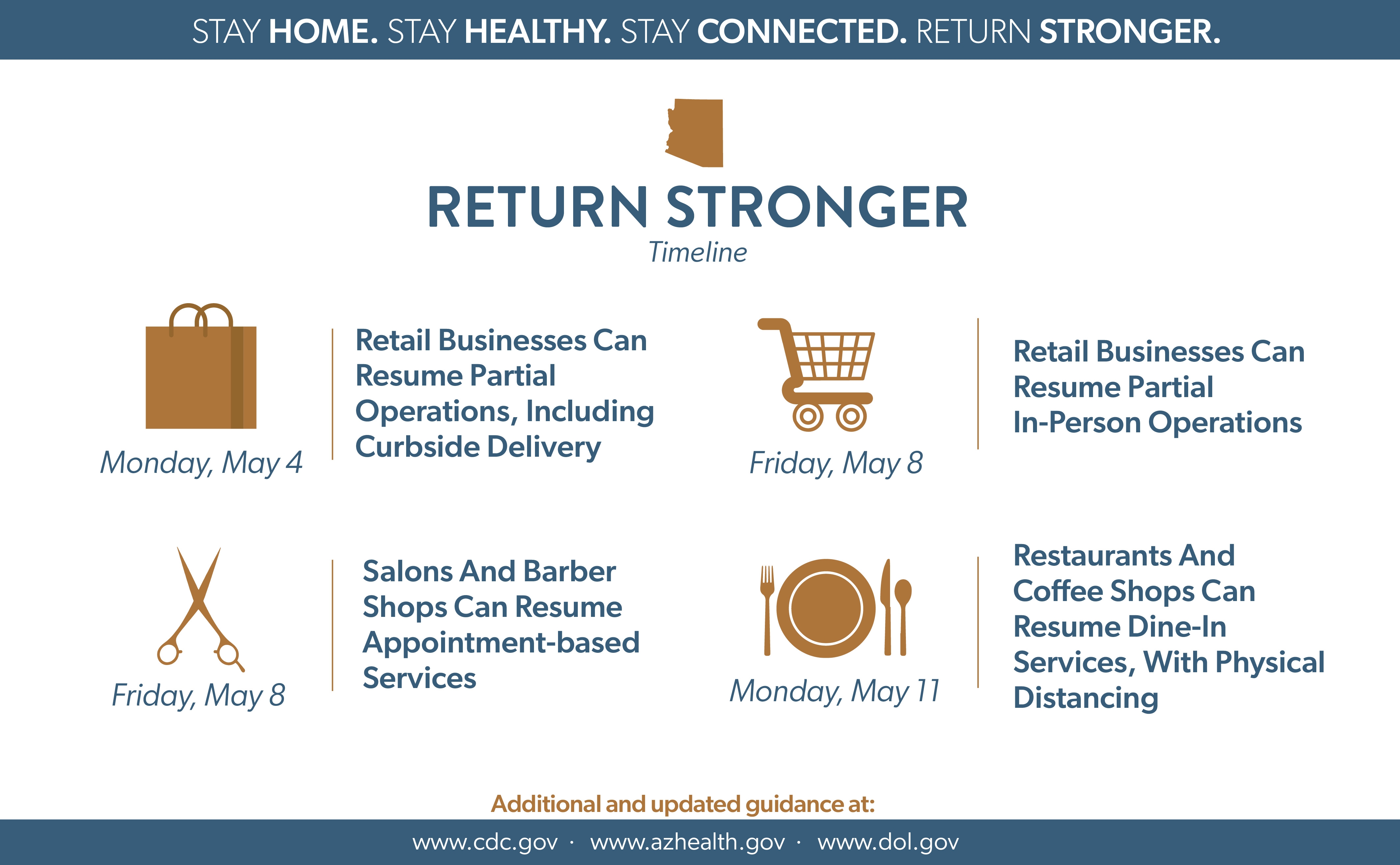 STAY HOME. STAY HEALTHY. STAY CONNECTED. RETURN STRONGER.

RETURN STRONGER

Timeline

Monday, May 4

Retail Businesses Can Resume Partial Operations, Including Curbside Delivery

Friday, May 8

Retail Businesses Can Resume Partial In-Person Operations

Friday, May 8

Salons And Barber Shops Can Resume Appointment-based Services

Monday, May 11

Restaurants And Coffee Shops Can Resume Dine-In Services, With Physical Distancing

Additional and updated guidance at:

www.cdc.gov · www.azhealth.gov · www.dol.gov